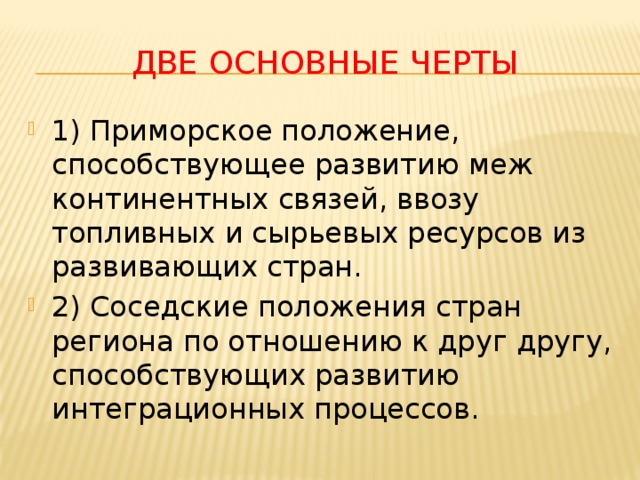 ДВЕ ОСНОВНЫЕ ЧЕРТЫ

1) Приморское положение, способствующее развитию меж континентных связей, ввозу топливных и сырьевых ресурсов из развивающих стран.

2) Соседские положения стран региона по отношению к друг другу, способствующих развитию интеграционных процессов.